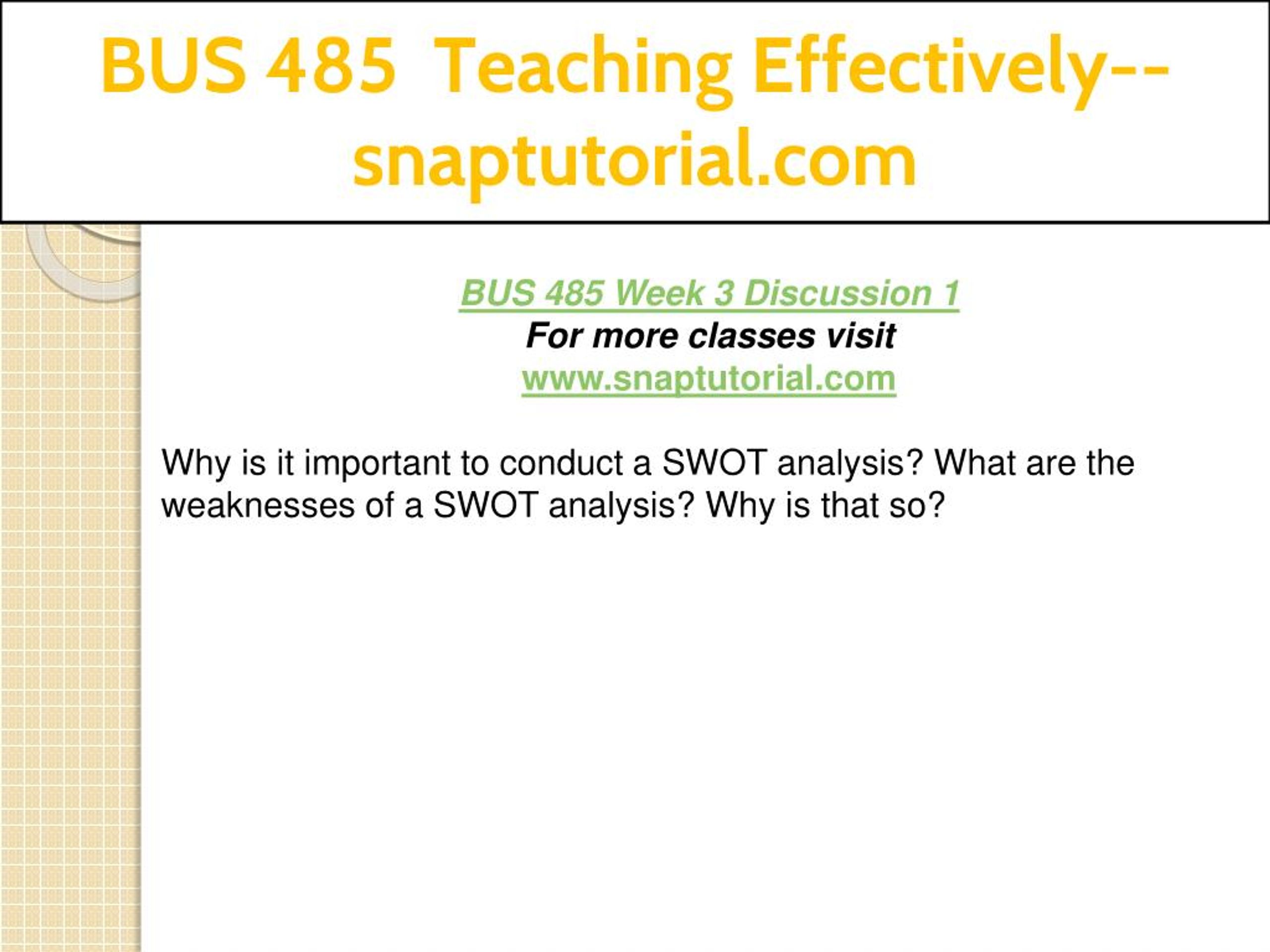 BUS 485 Teaching Effectively--snaptutorial.com

BUS 485 Week 3 Discussion 1
For more classes visit
www.snaptutorial.com

Why is it important to conduct a SWOT analysis? What are the weaknesses of a SWOT analysis? Why is that so?